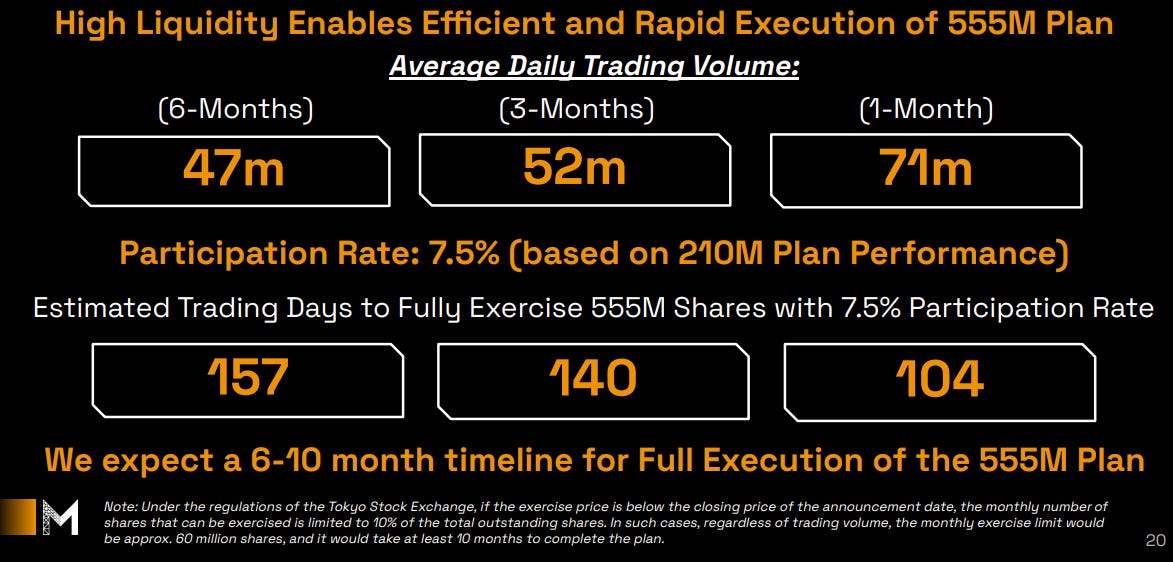 High Liquidity Enables Efficient and Rapid Execution of 555M Plan

Average Daily Trading Volume:

(6-Months)

47m

(3-Months)

52m

(1-Month)

71m

Participation Rate: 7.5% (based on 210M Plan Performance)

Estimated Trading Days to Fully Exercise 555M Shares with 7.5% Participation Rate

157

140

104

We expect a 6-10 month timeline for Full Execution of the 555M Plan

M

Note: Under the regulations of the Tokyo Stock Exchange, if the exercise price is below the closing price of the announcement date, the monthly number of shares that can be exercised is limited to 10% of the total outstanding shares. In such cases, regardless of trading volume, the monthly exercise limit would be approx. 60 million shares, and it would take at least 10 months to complete the plan.

20